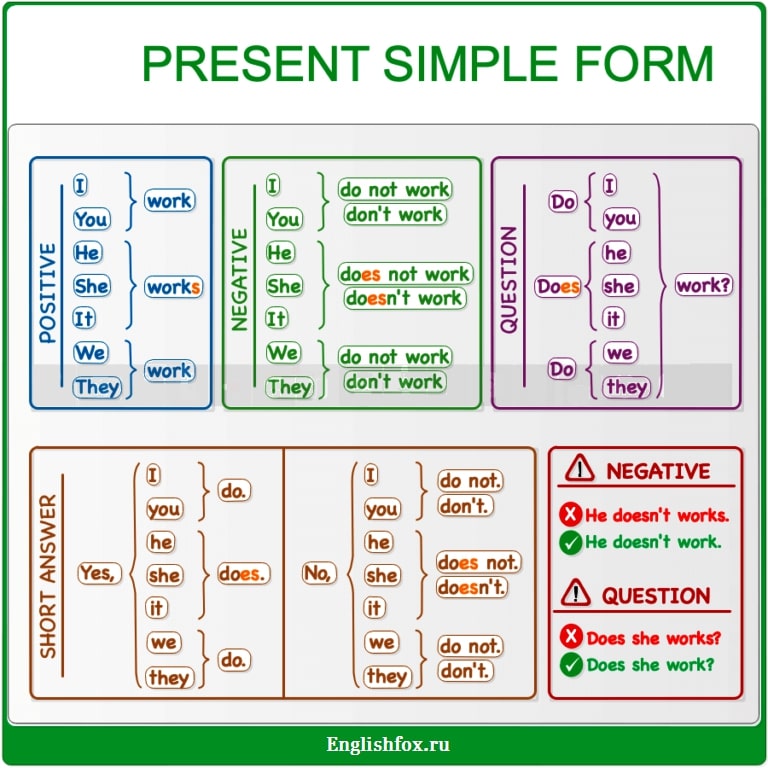 PRESENT SIMPLE FORM

POSITIVE
I
You
work
He
She
It
works
We
They
work

NEGATIVE
I
You
do not work
don't work
He
She
It
does not work
doesn't work
We
They
do not work
don't work

QUESTION
Do
I
you
Does
he
she
it
Do
we
they
work?

SHORT ANSWER
Yes,
I
you
do.
he
she
it
does.
we
they
do.

No,
I
you
do not.
don't.
he
she
it
does not.
doesn't.
we
they
do not.
don't.

NEGATIVE
He doesn't works.
He doesn't work.

QUESTION
Does she works?
Does she work?

Englishfox.ru